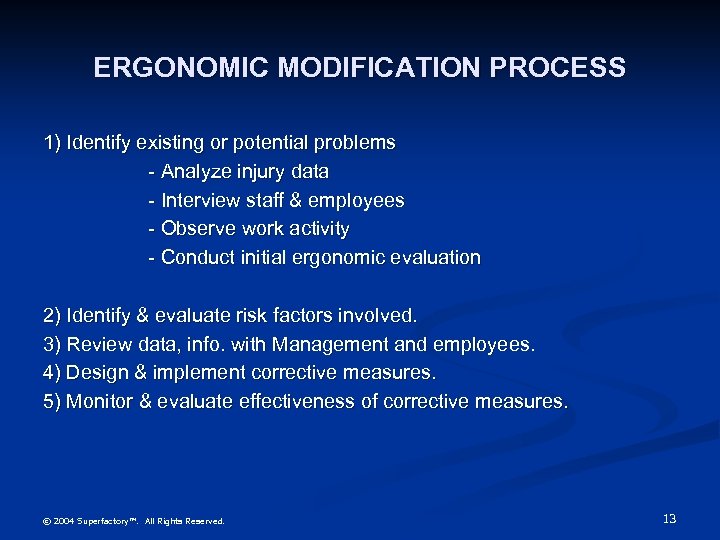 ERGONOMIC MODIFICATION PROCESS

1) Identify existing or potential problems
- Analyze injury data
- Interview staff & employees
- Observe work activity
- Conduct initial ergonomic evaluation

2) Identify & evaluate risk factors involved.
3) Review data, info. with Management and employees.
4) Design & implement corrective measures.
5) Monitor & evaluate effectiveness of corrective measures.

© 2004 Superfactory™. All Rights Reserved.

13